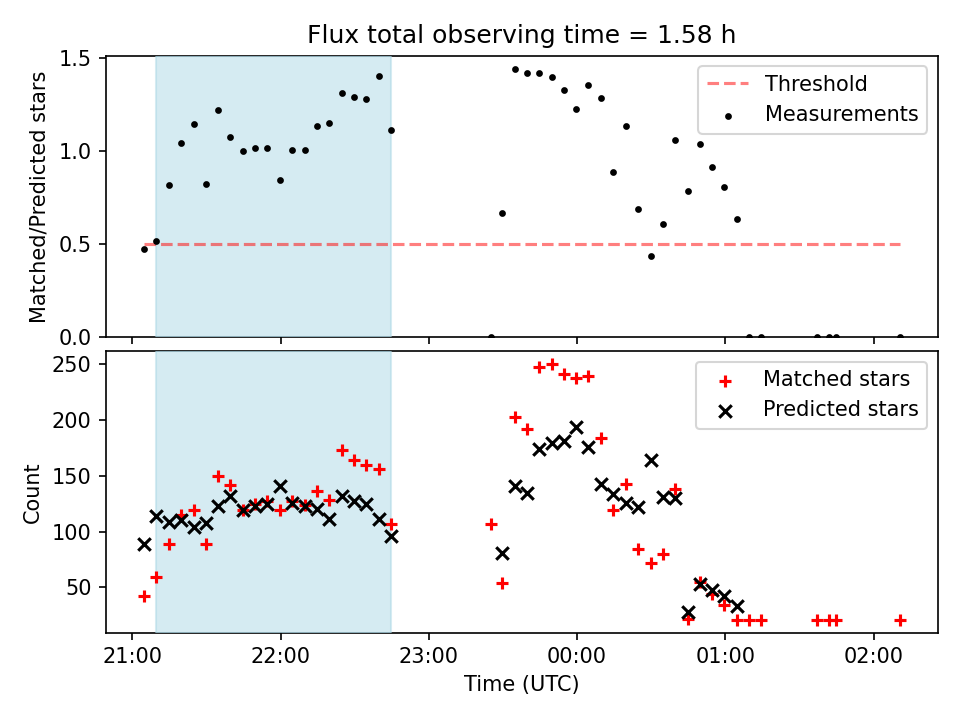 Flux total observing time = 1.58 h

Matched/Predicted stars

1.5
1.0
0.5
0.0

Threshold
Measurements

Count

250
200
150
100
50

Matched stars
Predicted stars

21:00
22:00
23:00
00:00
01:00
02:00

Time (UTC)